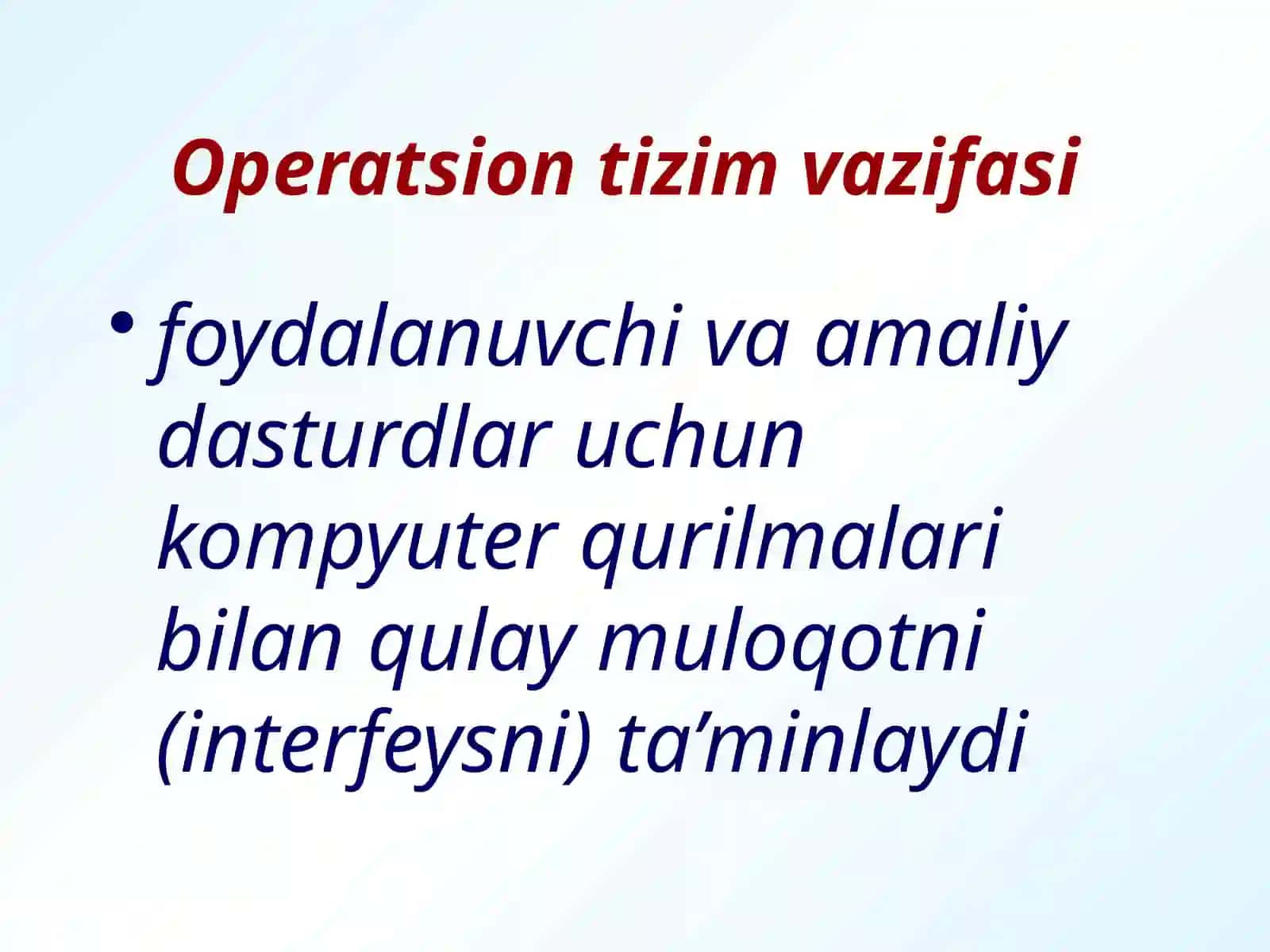 Operatsion tizim vazifasi

• foydalanuvchi va amaliy dasturdlar uchun kompyuter qurilmalari bilan qulay muloqotni (interfeysni) ta’minlaydi